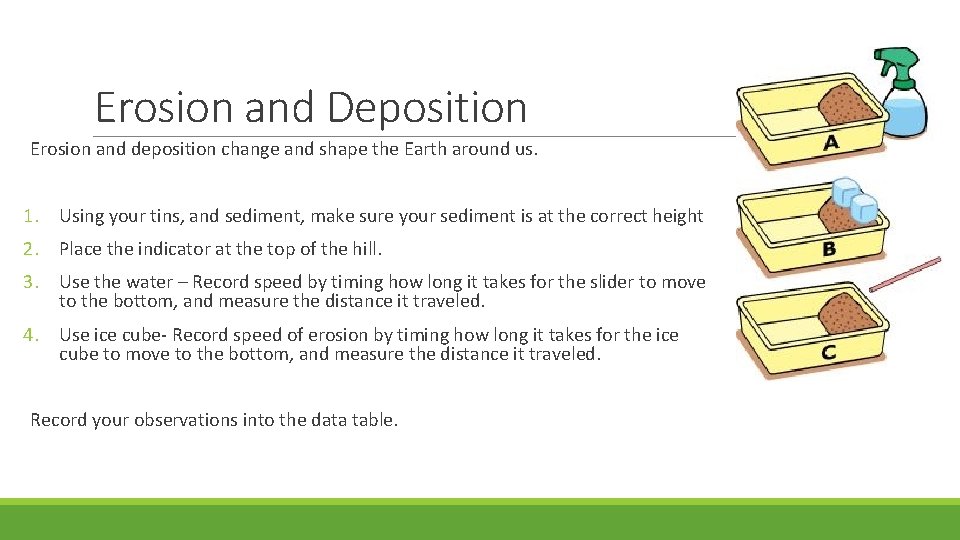 Erosion and Deposition

Erosion and deposition change and shape the Earth around us.

1. Using your tins, and sediment, make sure your sediment is at the correct height

2. Place the indicator at the top of the hill.

3. Use the water – Record speed by timing how long it takes for the slider to move to the bottom, and measure the distance it traveled.

4. Use ice cube- Record speed of erosion by timing how long it takes for the ice cube to move to the bottom, and measure the distance it traveled.

Record your observations into the data table.

A

B

C